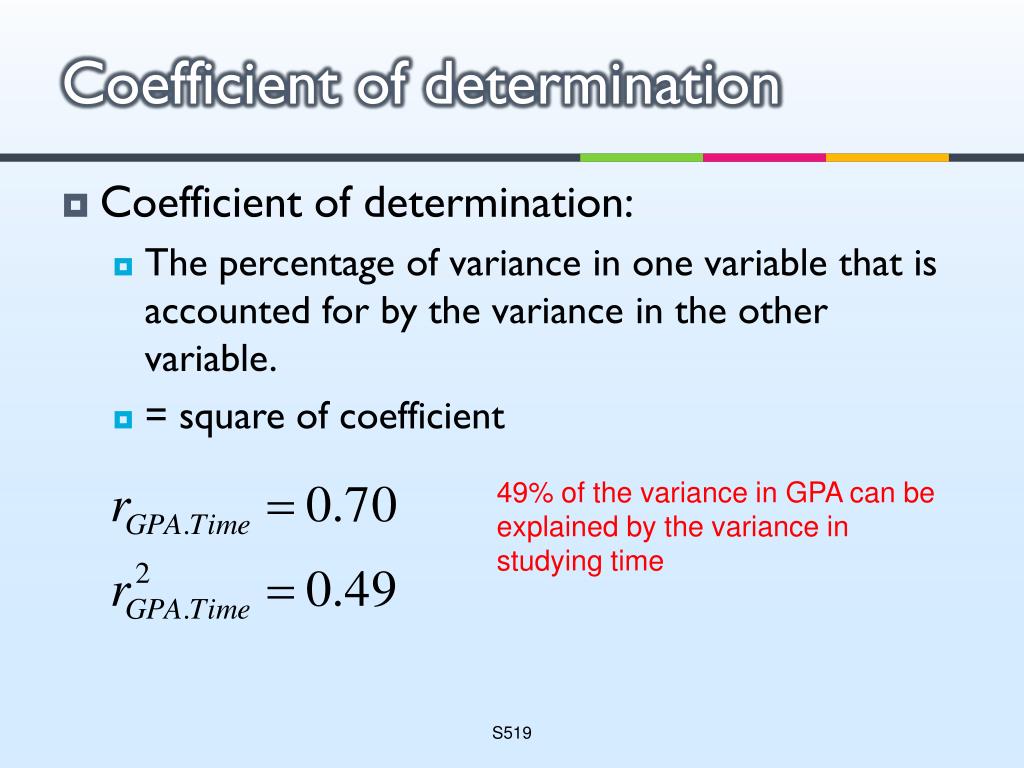 Coefficient of determination

Coefficient of determination:

The percentage of variance in one variable that is accounted for by the variance in the other variable.

= square of coefficient

$r_{GPA.Time} = 0.70$

$r^2_{GPA.Time} = 0.49$

49% of the variance in GPA can be explained by the variance in studying time

S519